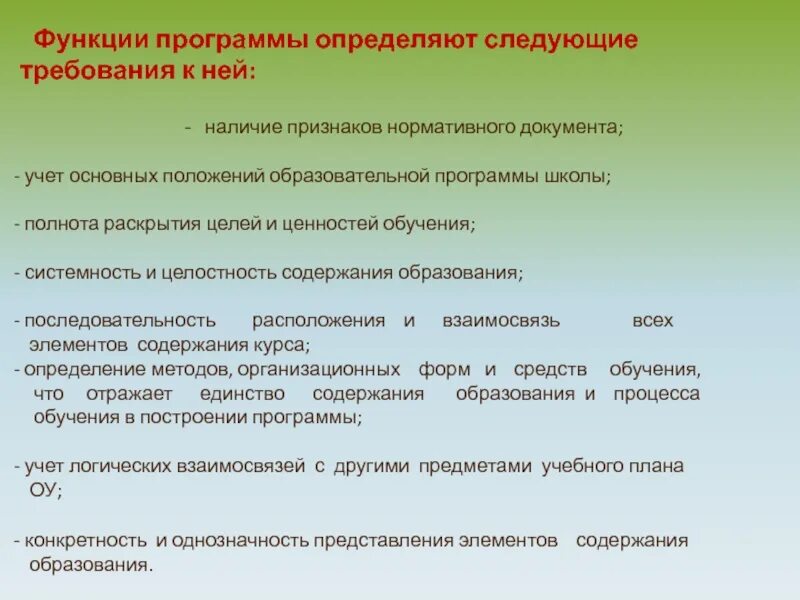 Функции программы определяют следующие требования к ней:

- наличие признаков нормативного документа;

- учет основных положений образовательной программы школы;

- полнота раскрытия целей и ценностей обучения;

- системность и целостность содержания образования;

- последовательность расположения и взаимосвязь всех элементов содержания курса;
- определение методов, организационных форм и средств обучения, что отражает единство содержания образования и процесса обучения в построении программы;

- учет логических взаимосвязей с другими предметами учебного плана ОУ;

- конкретность и однозначность представления элементов содержания образования.